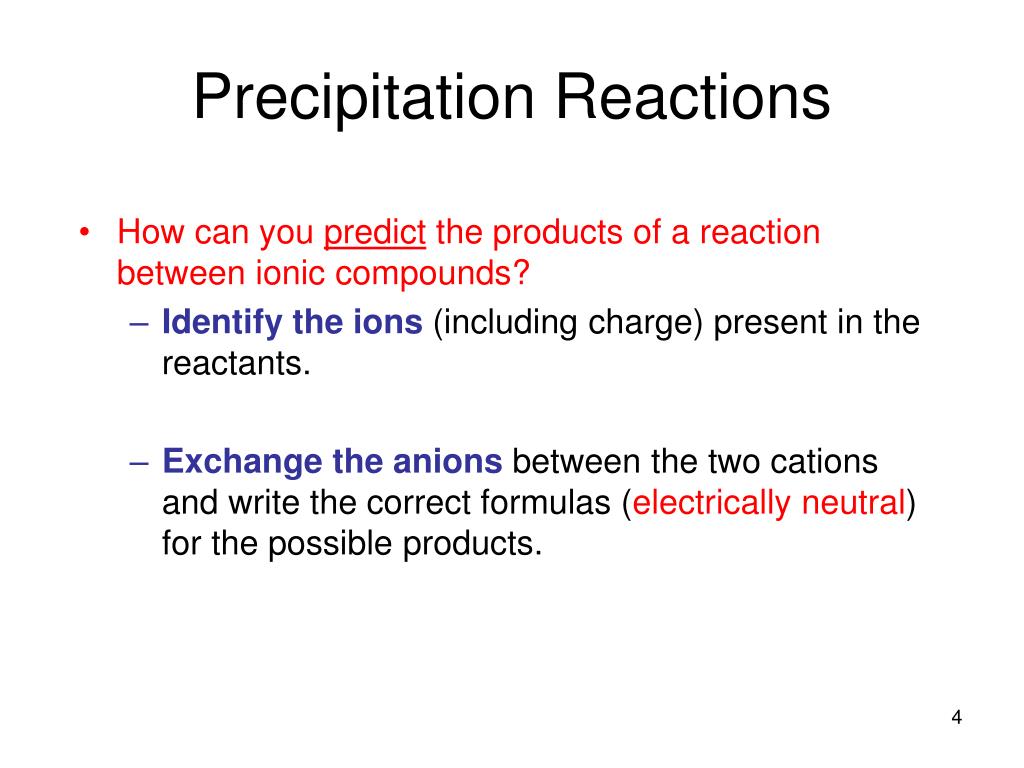 Precipitation Reactions

• How can you predict the products of a reaction between ionic compounds?
– Identify the ions (including charge) present in the reactants.

– Exchange the anions between the two cations and write the correct formulas (electrically neutral) for the possible products.

4